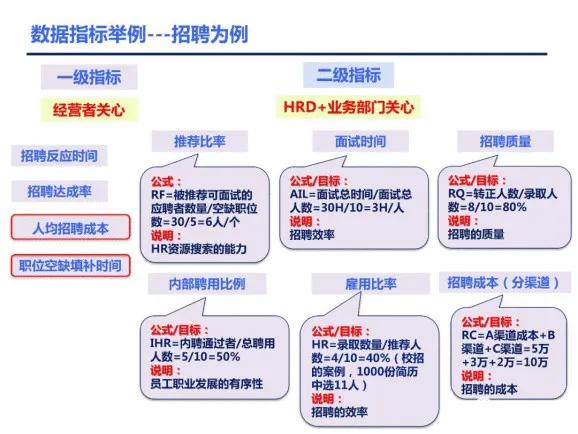 数据指标举例---招聘为例

一级指标

经营者关心

招聘反应时间

招聘达成率

人均招聘成本

职位空缺填补时间

二级指标

HRD+业务部门关心

推荐比率

公式：
RF=被推荐可面试的应聘者数量/空缺职位数=30/5=6人/个
说明：
HR资源搜索的能力

面试时间

公式/目标：
AIL=面试总时间/面试总人数=30H/10=3H/人
说明：
招聘效率

招聘质量

公式/目标：
RQ=转正人数/录取人数=8/10=80%
说明：
招聘的质量

内部聘用比例

公式/目标：
IHR=内聘通过者/总聘用人数=5/10=50%
说明：
员工职业发展的有序性

雇用比率

公式/目标：
HR=录取数量/推荐人数=4/10=40%（校招的案例，1000份简历中选11人）
说明：
招聘的效率

招聘成本（分渠道）

公式/目标：
RC=A渠道成本+B渠道+C渠道=5万+3万+2万=10万
说明：
招聘的成本